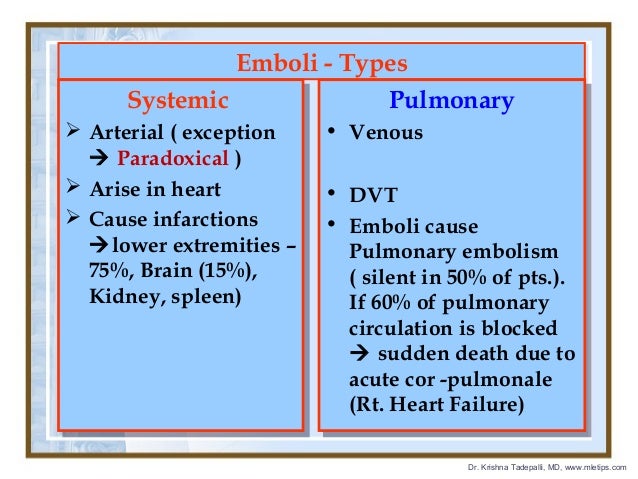 Emboli - Types

Systemic

➢ Arterial ( exception → Paradoxical )
➢ Arise in heart
➢ Cause infarctions →lower extremities – 75%, Brain (15%), Kidney, spleen)

Pulmonary

• Venous
• DVT
• Emboli cause Pulmonary embolism ( silent in 50% of pts.). If 60% of pulmonary circulation is blocked → sudden death due to acute cor -pulmonale (Rt. Heart Failure)

Dr. Krishna Tadepalli, MD, www.mletips.com